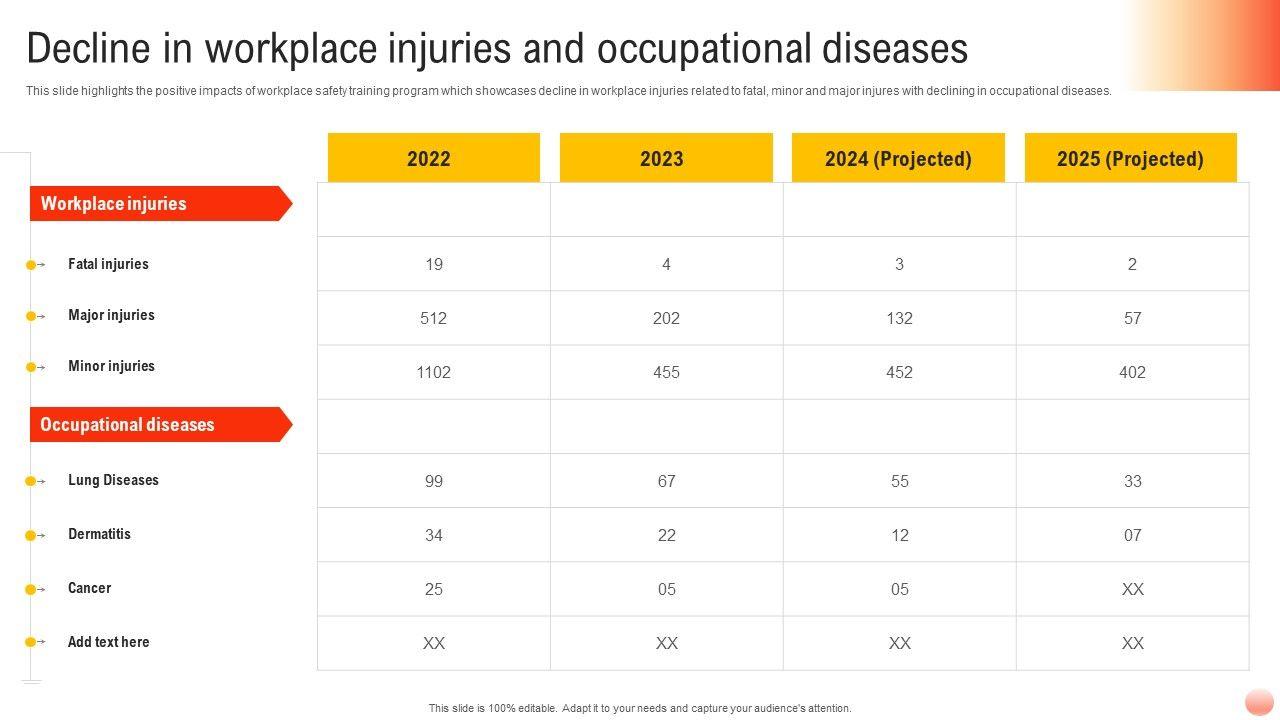 Decline in workplace injuries and occupational diseases

This slide highlights the positive impacts of workplace safety training program which showcases decline in workplace injuries related to fatal, minor and major injures with declining in occupational diseases.

| | 2022 | 2023 | 2024 (Projected) | 2025 (Projected) |
|---|---|---|---|---|
| Workplace injuries | | | | |
| Fatal injuries | 19 | 4 | 3 | 2 |
| Major injuries | 512 | 202 | 132 | 57 |
| Minor injuries | 1102 | 455 | 452 | 402 |
| Occupational diseases | | | | |
| Lung Diseases | 99 | 67 | 55 | 33 |
| Dermatitis | 34 | 22 | 12 | 07 |
| Cancer | 25 | 05 | 05 | XX |
| Add text here | XX | XX | XX | XX |

This slide is 100% editable. Adapt it to your needs and capture your audience's attention.